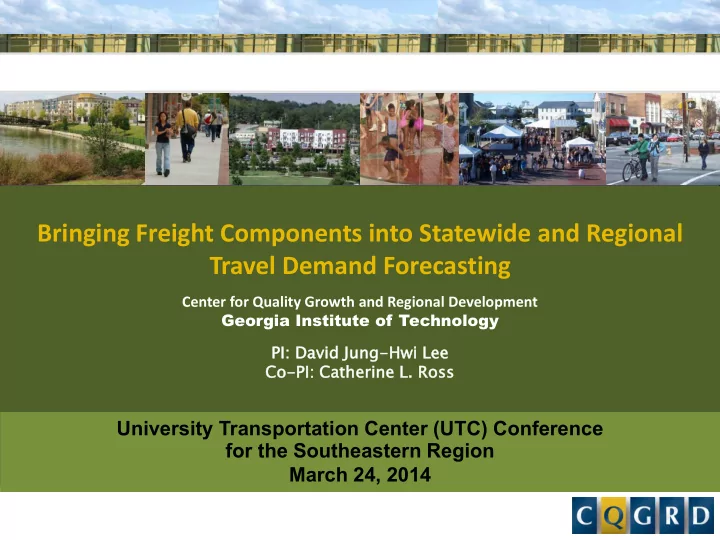 Bringing Freight Components into Statewide and Regional Travel Demand Forecasting

Center for Quality Growth and Regional Development
Georgia Institute of Technology

PI: David Jung-Hwi Lee
Co-PI: Catherine L. Ross

University Transportation Center (UTC) Conference for the Southeastern Region
March 24, 2014

CQGRD